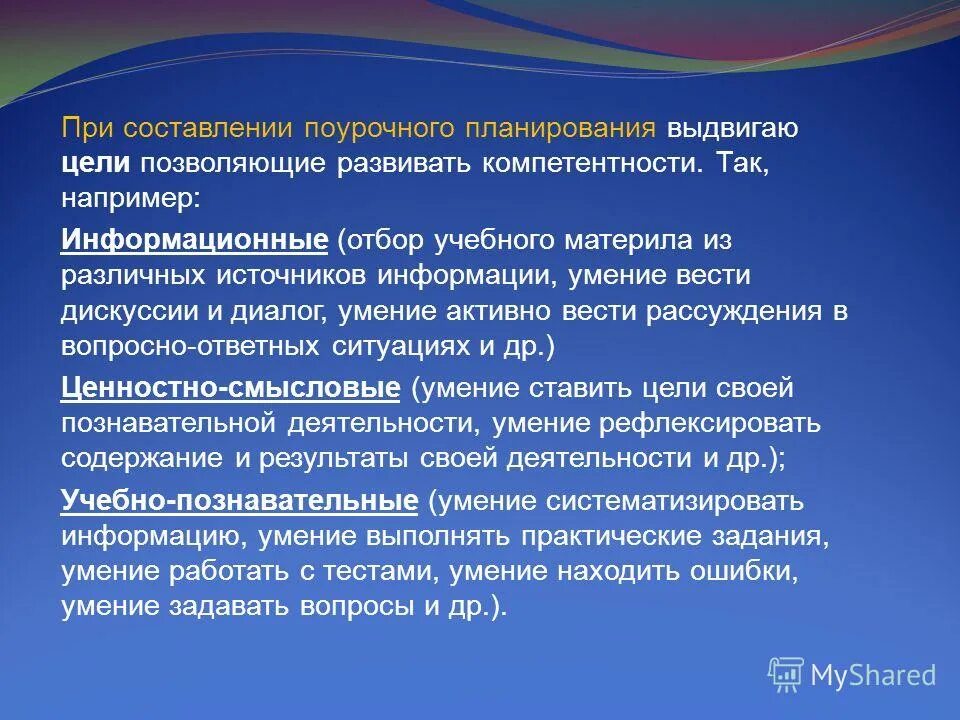 При составлении поурочного планирования выдвигаю цели позволяющие развивать компетентности. Так, например:

Информационные (отбор учебного материла из различных источников информации, умение вести дискуссии и диалог, умение активно вести рассуждения в вопросно-ответных ситуациях и др.)

Ценностно-смысловые (умение ставить цели своей познавательной деятельности, умение рефлексировать содержание и результаты своей деятельности и др.);

Учебно-познавательные (умение систематизировать информацию, умение выполнять практические задания, умение работать с тестами, умение находить ошибки, умение задавать вопросы и др.).

MyShared